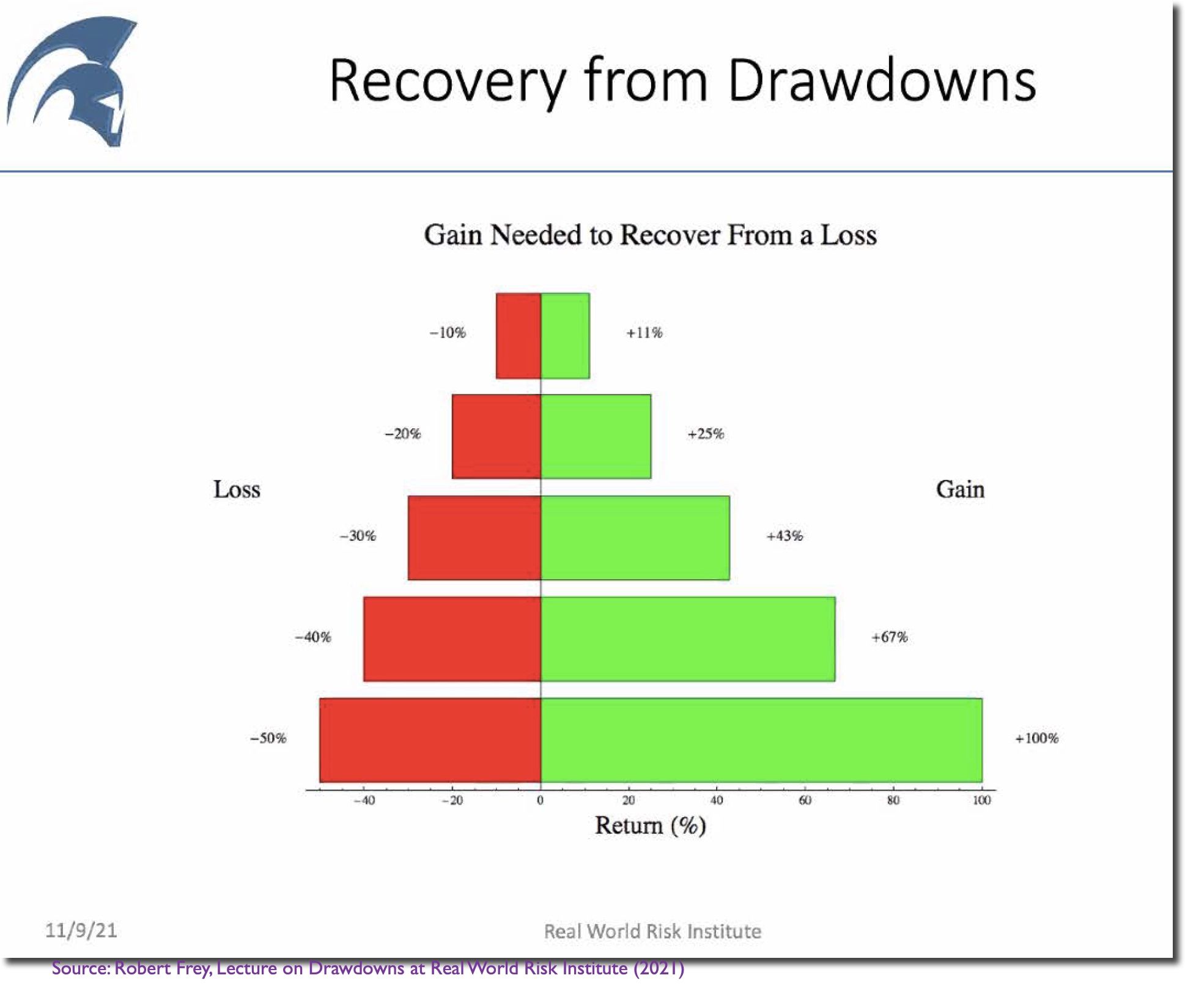 Recovery from Drawdowns

Gain Needed to Recover From a Loss

Loss

Gain

−10%

+11%

−20%

+25%

−30%

+43%

−40%

+67%

−50%

+100%

−40 −20 0 20 40 60 80 100

Return (%)

11/9/21

Real World Risk Institute

Source: Robert Frey, Lecture on Drawdowns at Real World Risk Institute (2021)